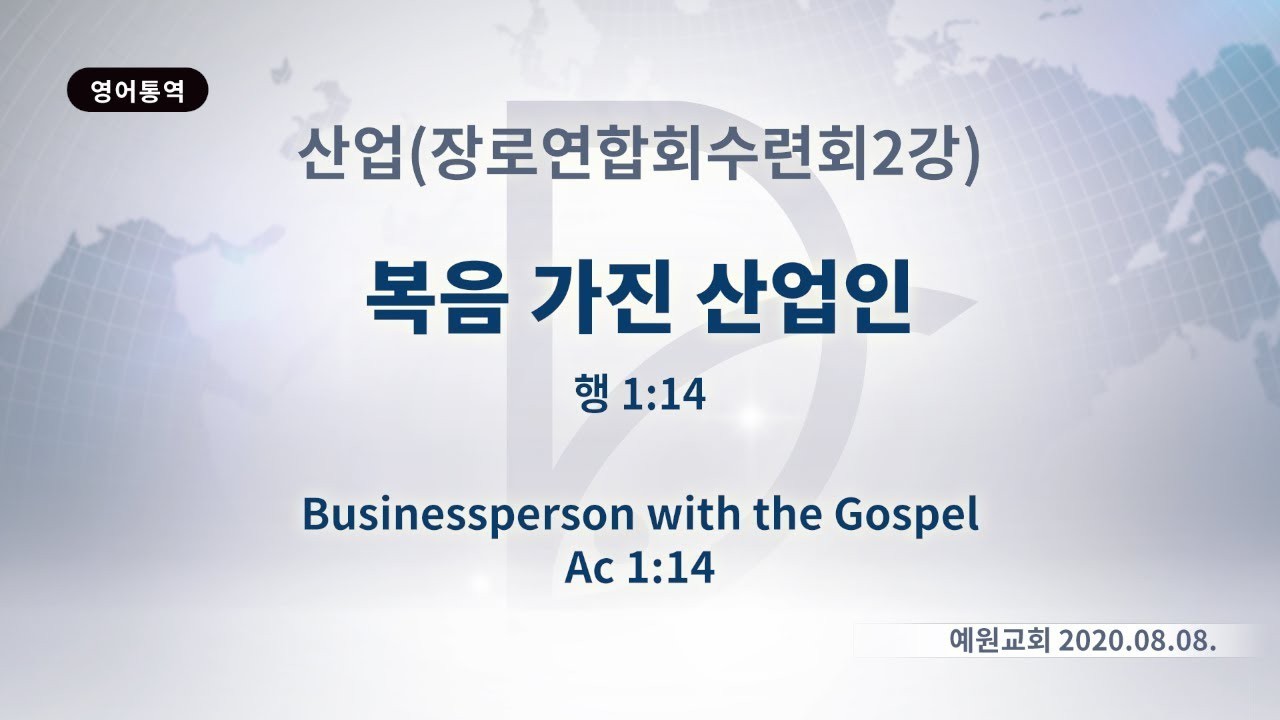 영어통역

산업(장로연합회수련회2강)

복음 가진 산업인

행 1:14

Businessperson with the Gospel
Ac 1:14

예원교회 2020.08.08.